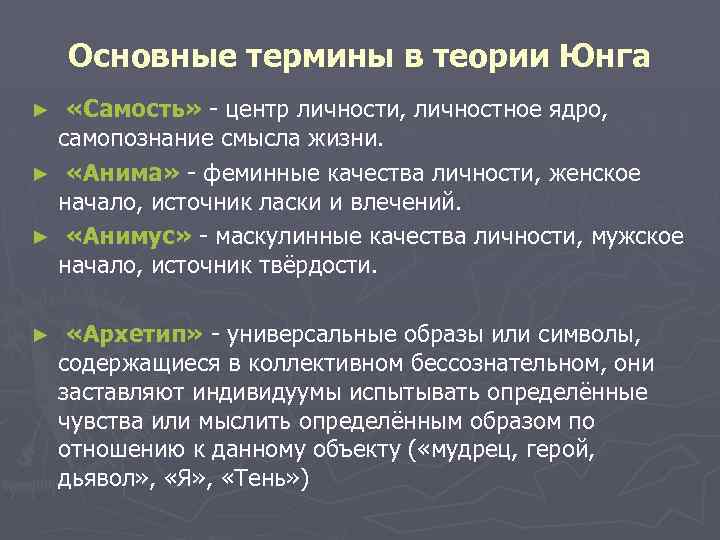 Основные термины в теории Юнга

► «Самость» - центр личности, личностное ядро, самопознание смысла жизни.

► «Анима» - феминные качества личности, женское начало, источник ласки и влечений.

► «Анимус» - маскулинные качества личности, мужское начало, источник твёрдости.

► «Архетип» - универсальные образы или символы, содержащиеся в коллективном бессознательном, они заставляют индивидуумы испытывать определённые чувства или мыслить определённым образом по отношению к данному объекту («мудрец, герой, дьявол», «Я», «Тень»)